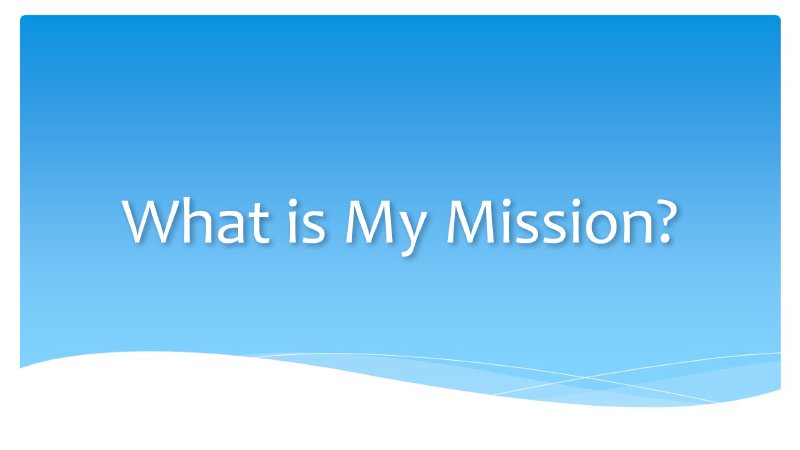 What is My Mission?